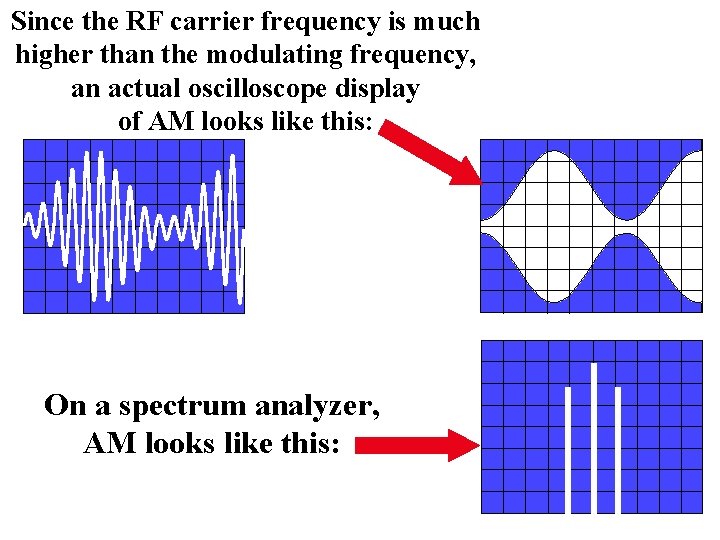 Since the RF carrier frequency is much higher than the modulating frequency, an actual oscilloscope display of AM looks like this:

On a spectrum analyzer, AM looks like this: